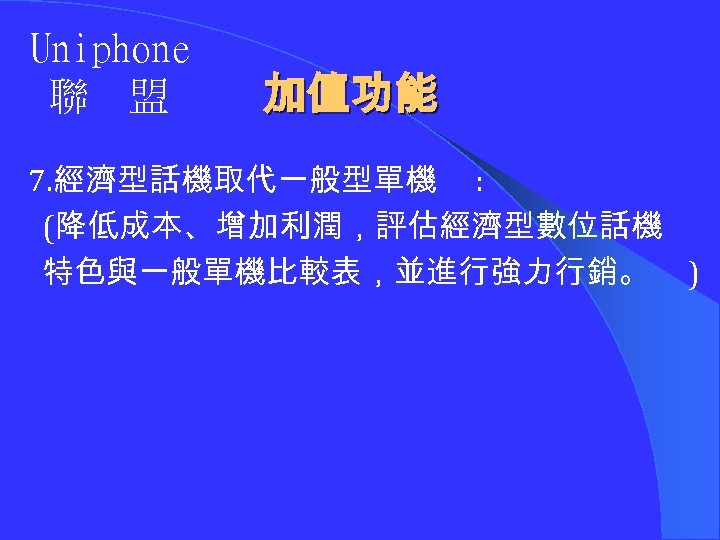 Uniphone
聯 盟

加值功能

7.經濟型話機取代一般型單機 :
(降低成本、增加利潤，評估經濟型數位話機特色與一般單機比較表，並進行強力行銷。 )